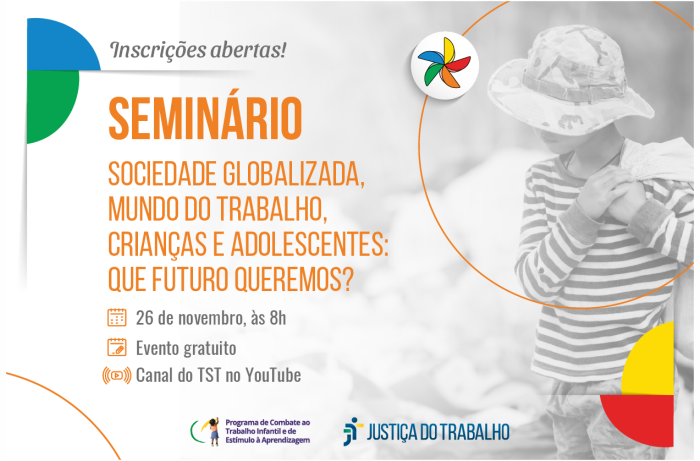 Inscrições abertas!

SEMINÁRIO

SOCIEDADE GLOBALIZADA, MUNDO DO TRABALHO, CRIANÇAS E ADOLESCENTES: QUE FUTURO QUEREMOS?

26 de novembro, às 8h

Evento gratuito

Canal do TST no YouTube

Programa de Combate ao Trabalho Infantil e de Estímulo à Aprendizagem

JUSTIÇA DO TRABALHO